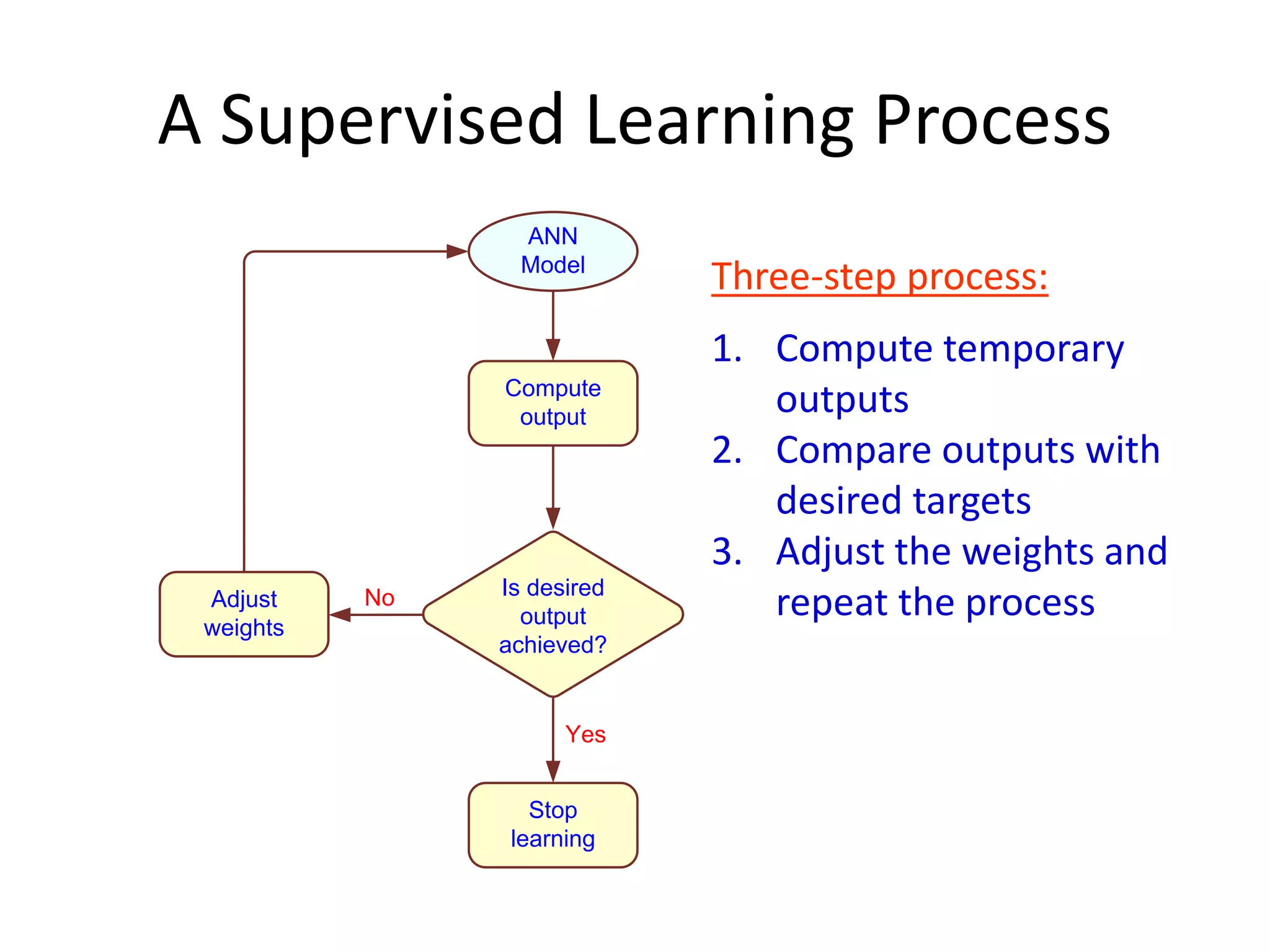 A Supervised Learning Process

ANN Model

Compute output

Is desired output achieved?

No

Adjust weights

Yes

Stop learning

Three-step process:

1. Compute temporary outputs
2. Compare outputs with desired targets
3. Adjust the weights and repeat the process